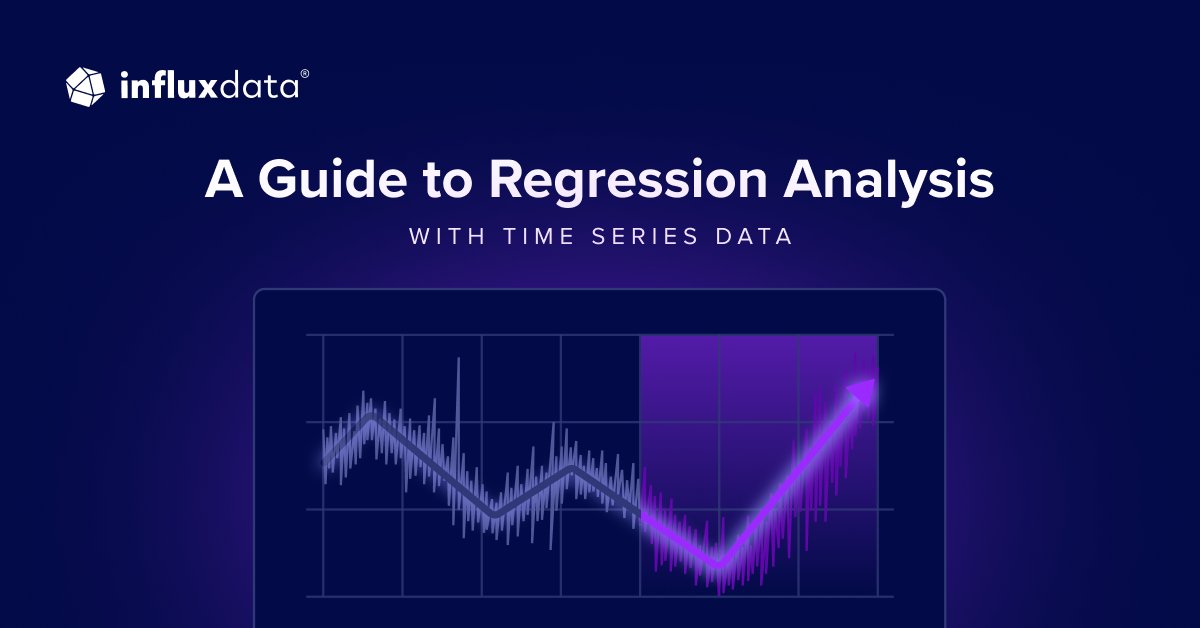 influxdata®

A Guide to Regression Analysis

WITH TIME SERIES DATA